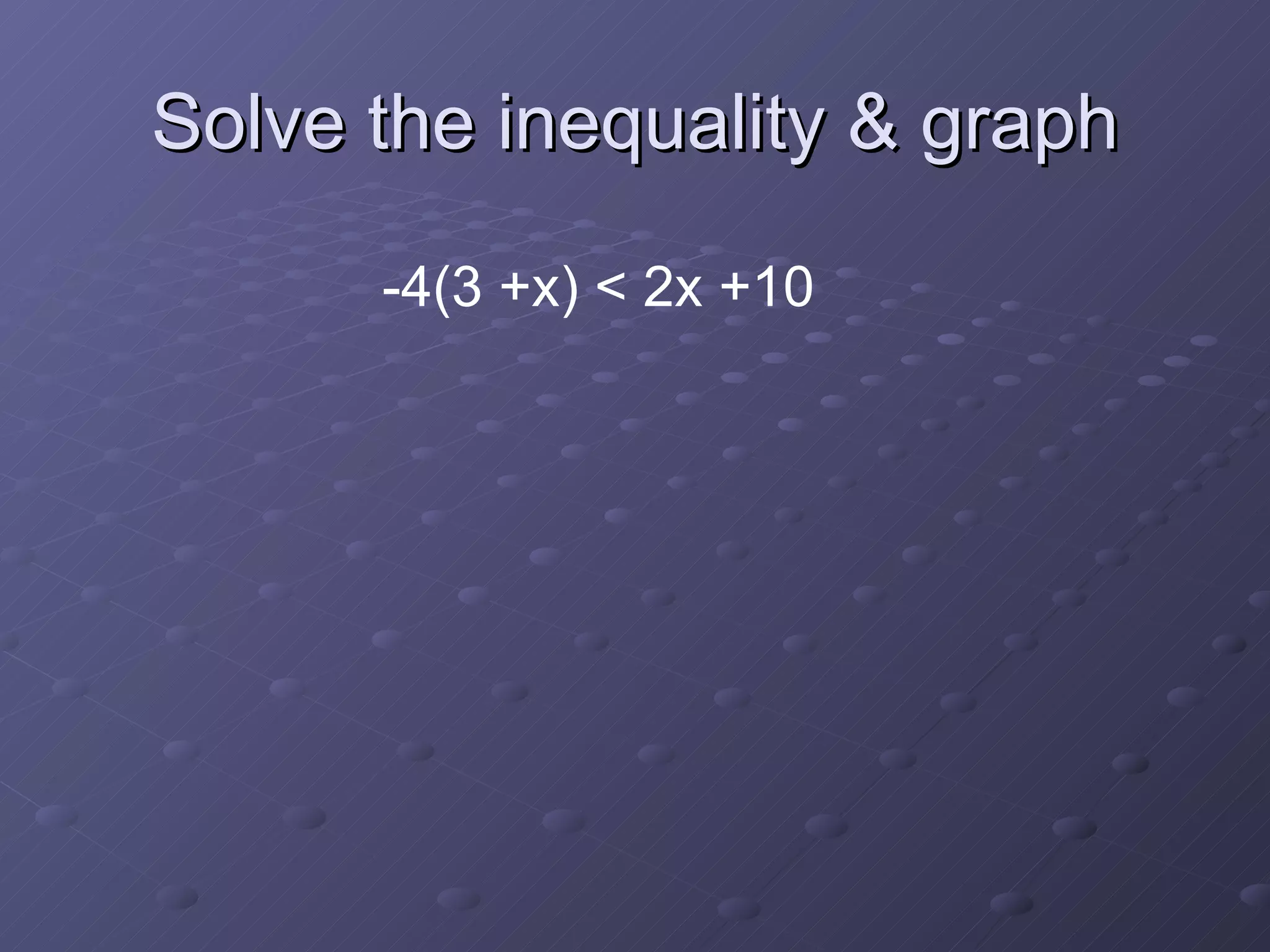 Solve the inequality & graph

$-4(3 + x) < 2x + 10$